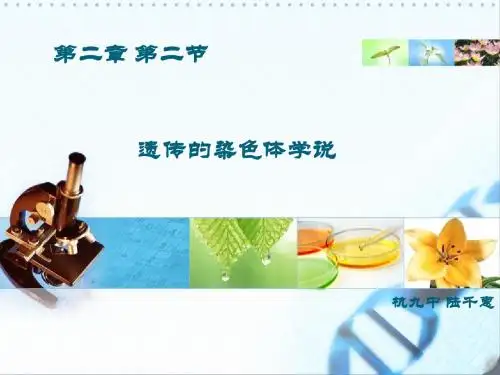 第二章 第二节

遗传的染色体学说

杭九中 陆千惠